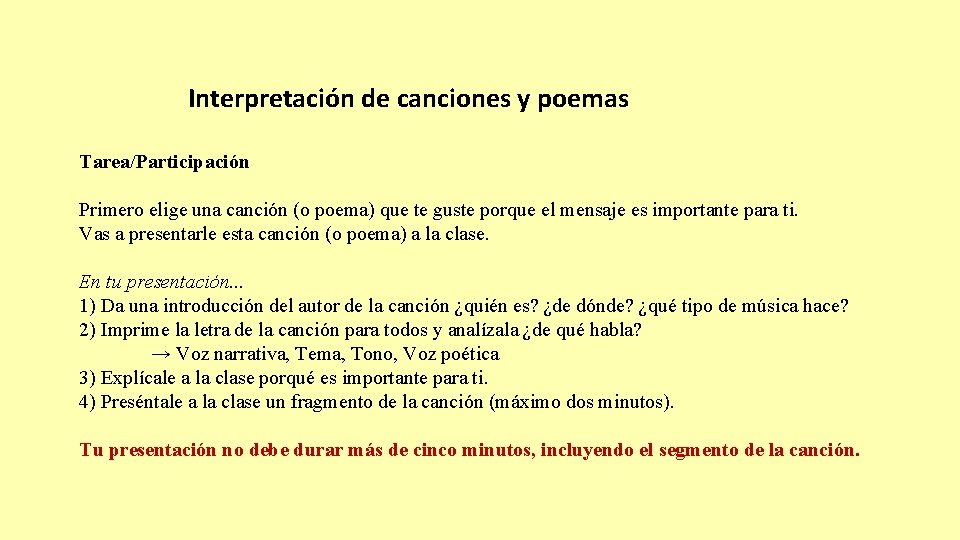 Interpretación de canciones y poemas

Tarea/Participación

Primero elige una canción (o poema) que te guste porque el mensaje es importante para ti.
Vas a presentarle esta canción (o poema) a la clase.

En tu presentación...
1) Da una introducción del autor de la canción ¿quién es? ¿de dónde? ¿qué tipo de música hace?
2) Imprime la letra de la canción para todos y analízala ¿de qué habla?
→ Voz narrativa, Tema, Tono, Voz poética
3) Explícale a la clase porqué es importante para ti.
4) Preséntale a la clase un fragmento de la canción (máximo dos minutos).

Tu presentación no debe durar más de cinco minutos, incluyendo el segmento de la canción.